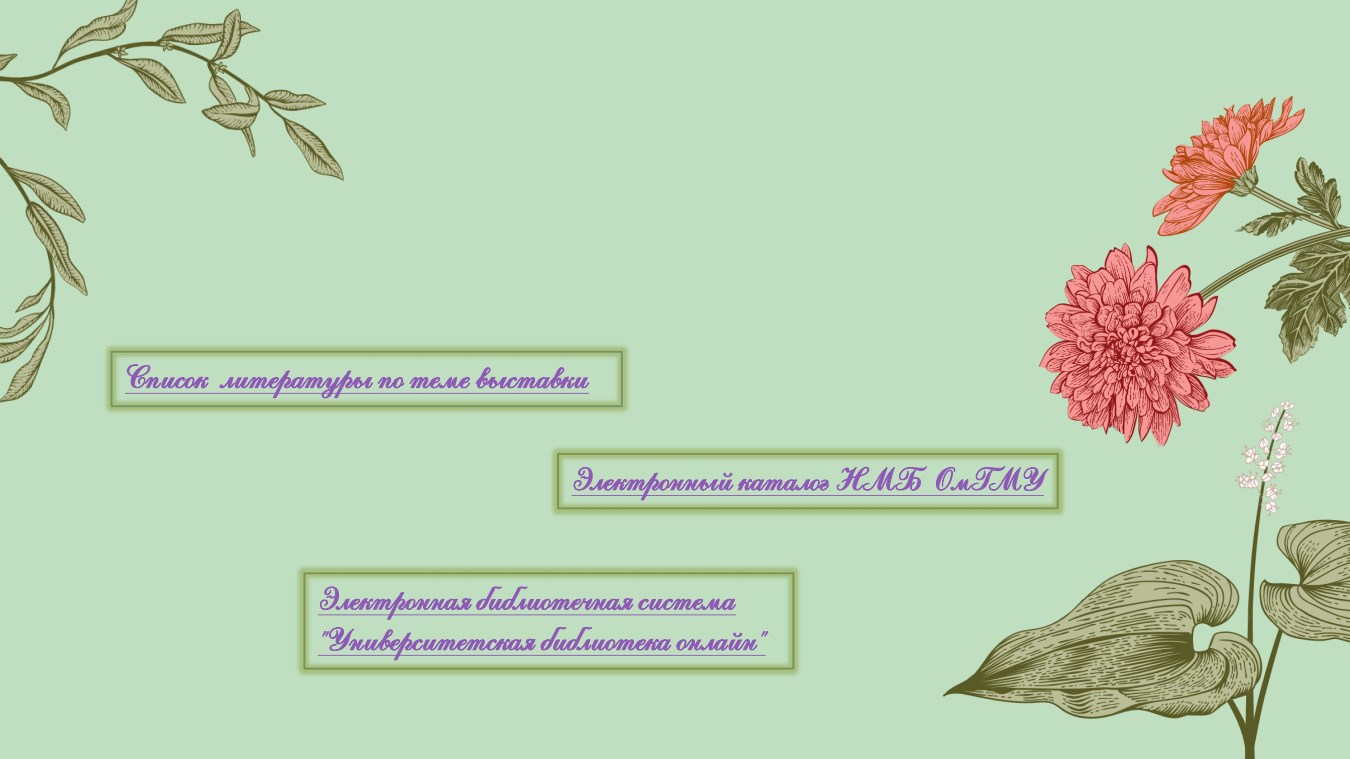 Список литературы по теме выставки

Электронный каталог НМБ ОмГМУ

Электронная библиотечная система "Университетская библиотека онлайн"